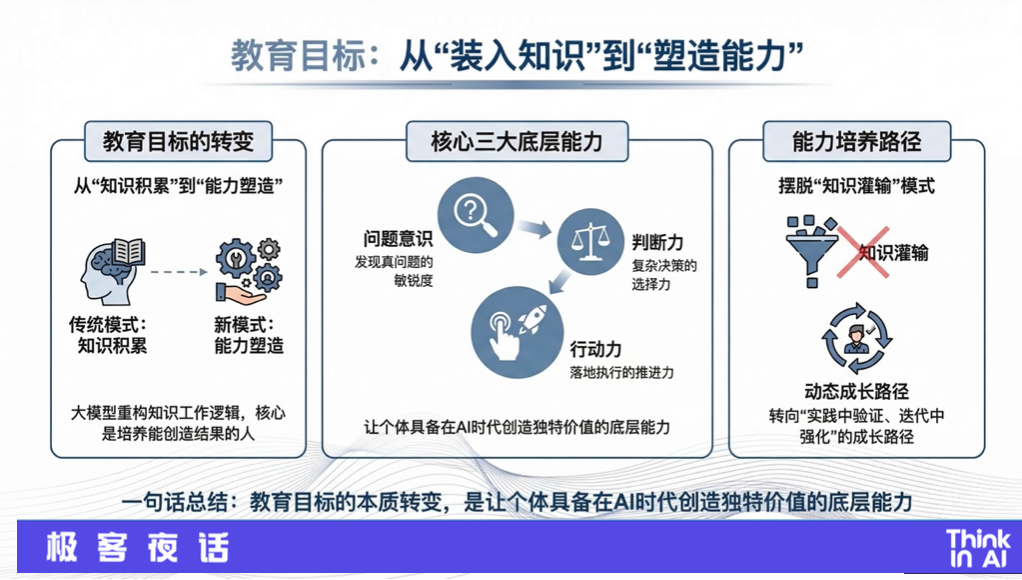 教育目标：从“装入知识”到“塑造能力”

教育目标的转变

从“知识积累”到“能力塑造”

传统模式：知识积累

新模式：能力塑造

大模型重构知识工作逻辑，核心是培养能创造结果的人

核心三大底层能力

问题意识
发现真问题的敏锐度

判断力
复杂决策的选择力

行动力
落地执行的推进力

让个体具备在AI时代创造独特价值的底层能力

能力培养路径

摆脱“知识灌输”模式

知识灌输

动态成长路径
转向“实践中验证、迭代中强化”的成长路径

一句话总结：教育目标的本质转变，是让个体具备在AI时代创造独特价值的底层能力

极客夜话

Think in AI